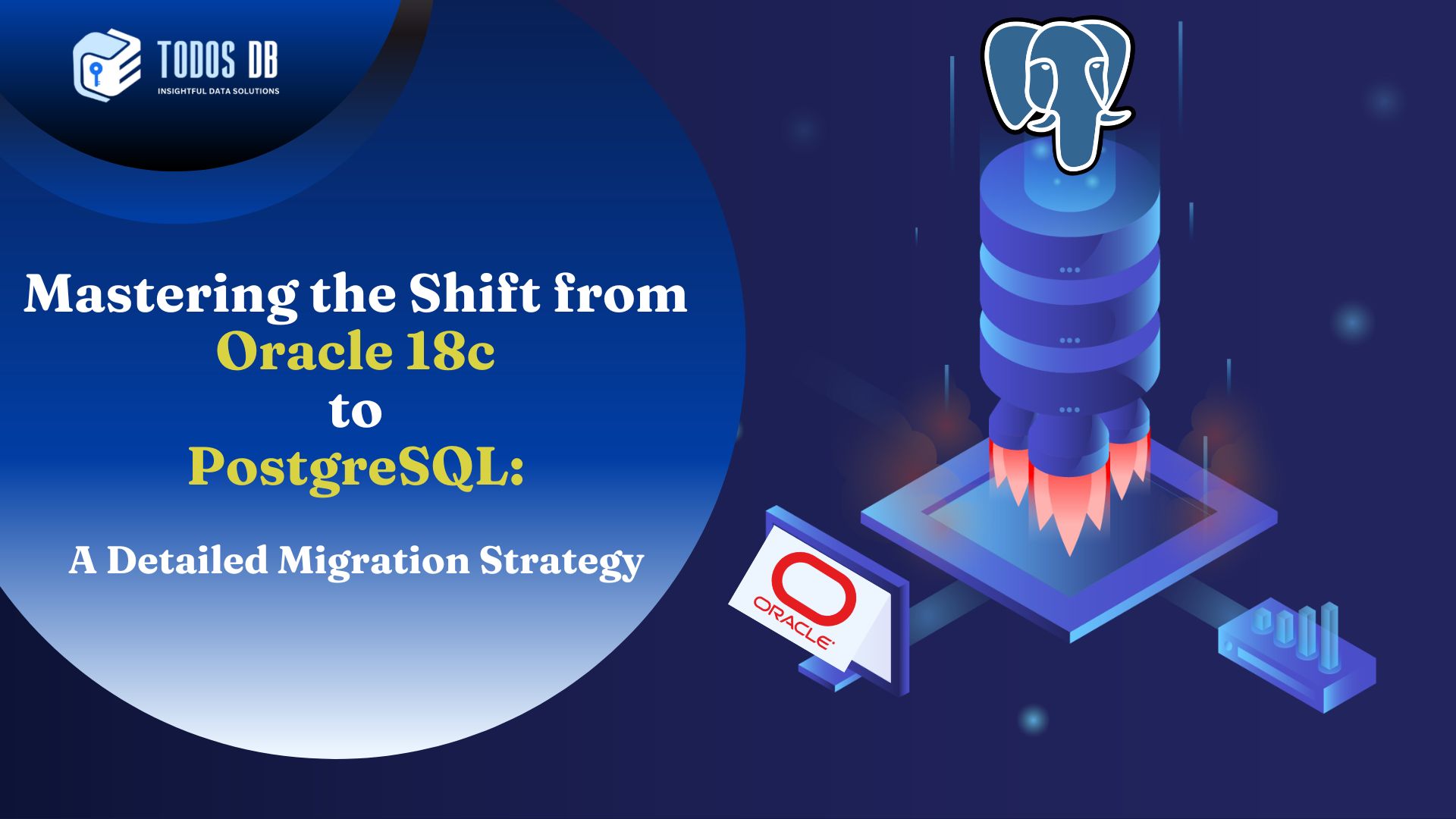 TODOS DB
INSIGHTFUL DATA SOLUTIONS

Mastering the Shift from
Oracle 18c
to
PostgreSQL:

A Detailed Migration Strategy

ORACLE